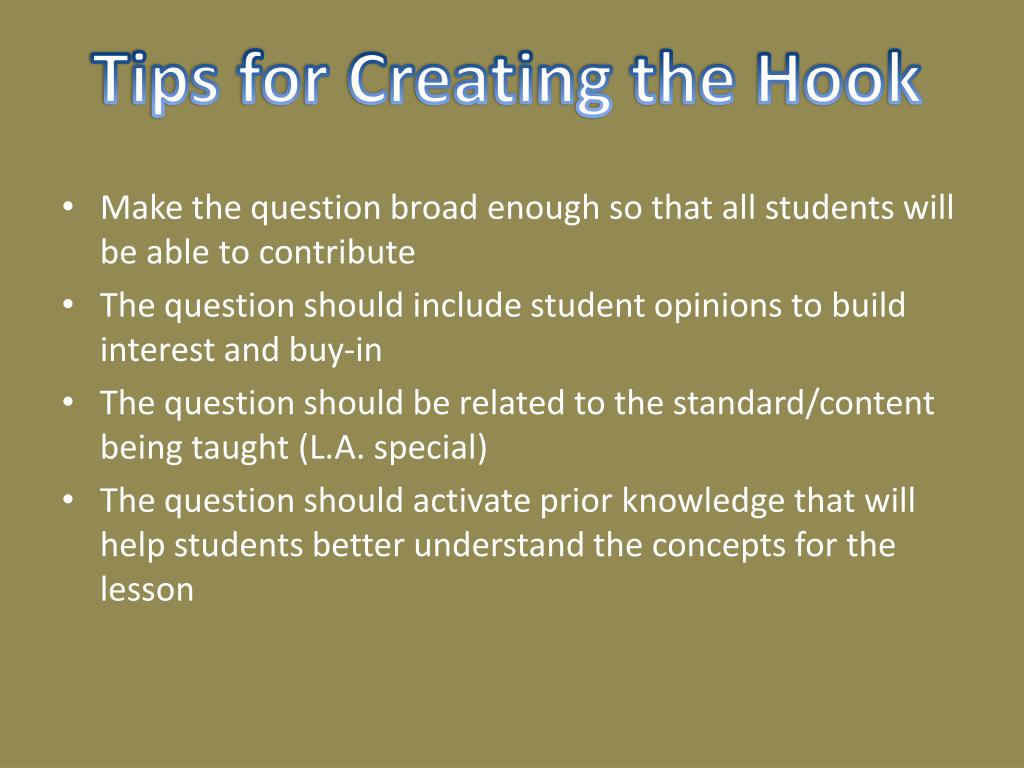 Tips for Creating the Hook

• Make the question broad enough so that all students will be able to contribute
• The question should include student opinions to build interest and buy-in
• The question should be related to the standard/content being taught (L.A. special)
• The question should activate prior knowledge that will help students better understand the concepts for the lesson